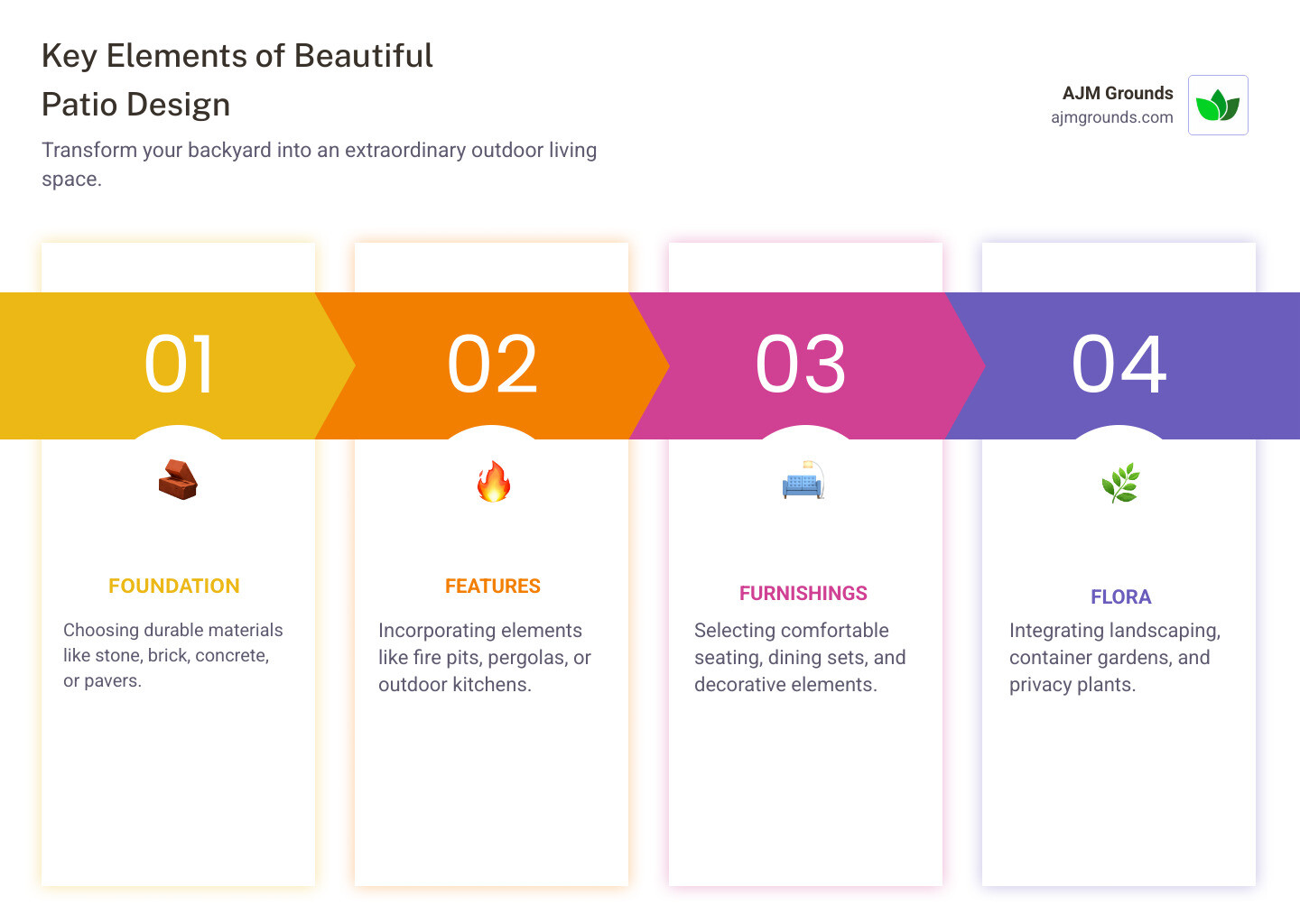 Key Elements of Beautiful Patio Design

Transform your backyard into an extraordinary outdoor living space.

AJM Grounds
ajmgrounds.com

01

FOUNDATION

Choosing durable materials like stone, brick, concrete, or pavers.

02

FEATURES

Incorporating elements like fire pits, pergolas, or outdoor kitchens.

03

FURNISHINGS

Selecting comfortable seating, dining sets, and decorative elements.

04

FLORA

Integrating landscaping, container gardens, and privacy plants.